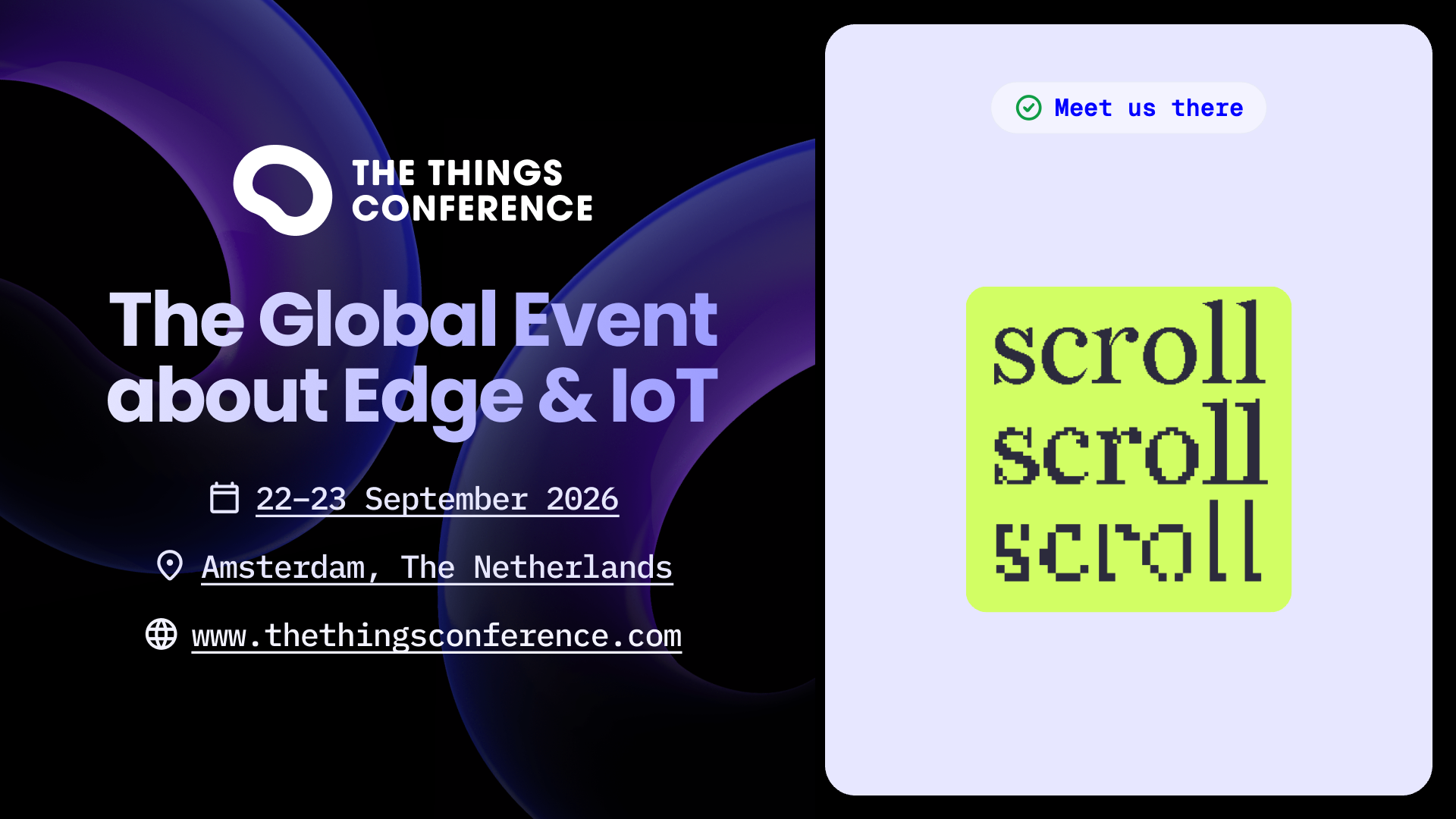 THE THINGS
CONFERENCE

The Global Event about Edge & IoT

22-23 September 2026

Amsterdam, The Netherlands

www.thethingsconference.com

Meet us there

scroll
scroll
scroll